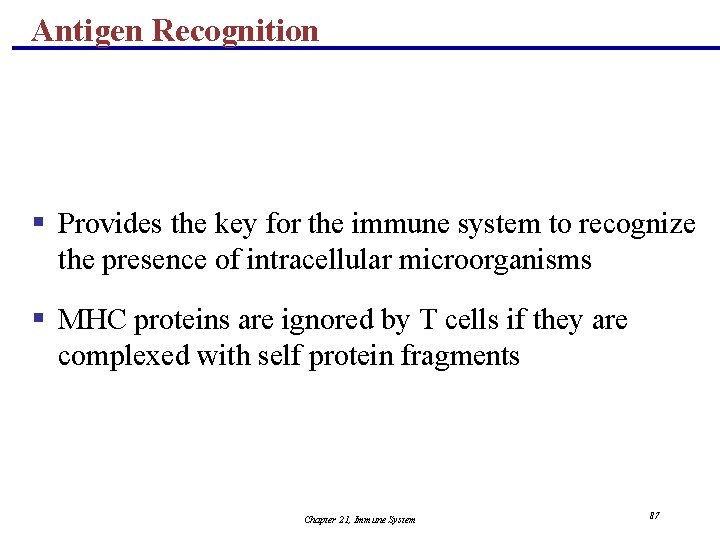 Antigen Recognition

▪ Provides the key for the immune system to recognize the presence of intracellular microorganisms

▪ MHC proteins are ignored by T cells if they are complexed with self protein fragments

Chapter 21, Immune System

87